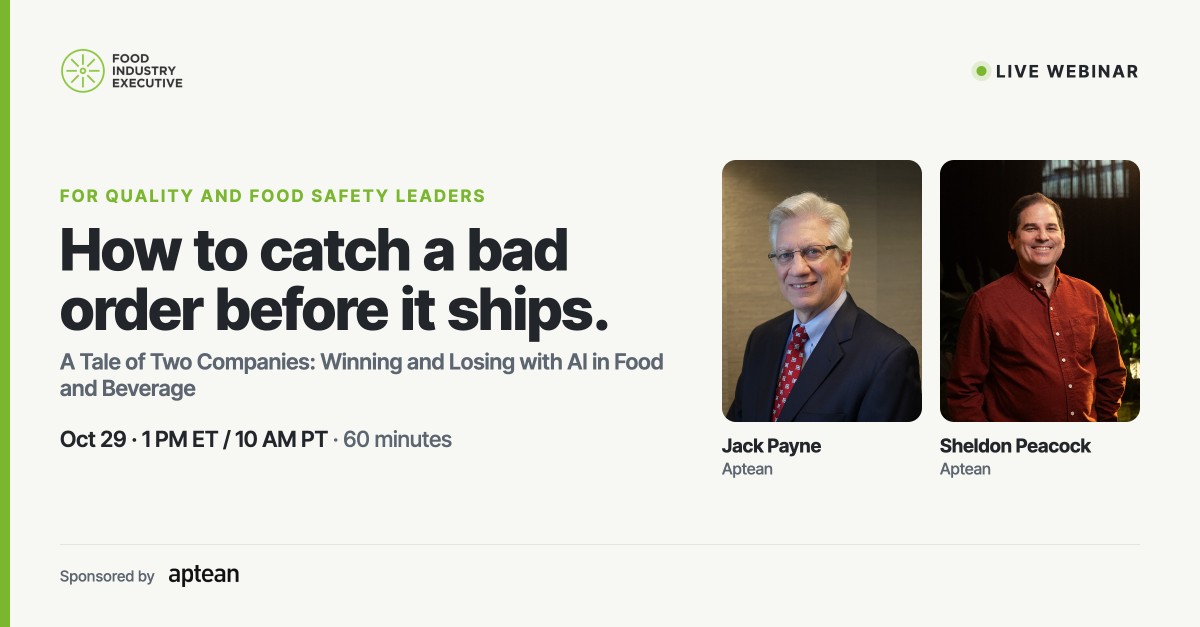 FOOD
INDUSTRY
EXECUTIVE

LIVE WEBINAR

FOR QUALITY AND FOOD SAFETY LEADERS

How to catch a bad order before it ships.

A Tale of Two Companies: Winning and Losing with AI in Food and Beverage

Oct 29 · 1 PM ET / 10 AM PT · 60 minutes

Jack Payne
Aptean

Sheldon Peacock
Aptean

Sponsored by aptean